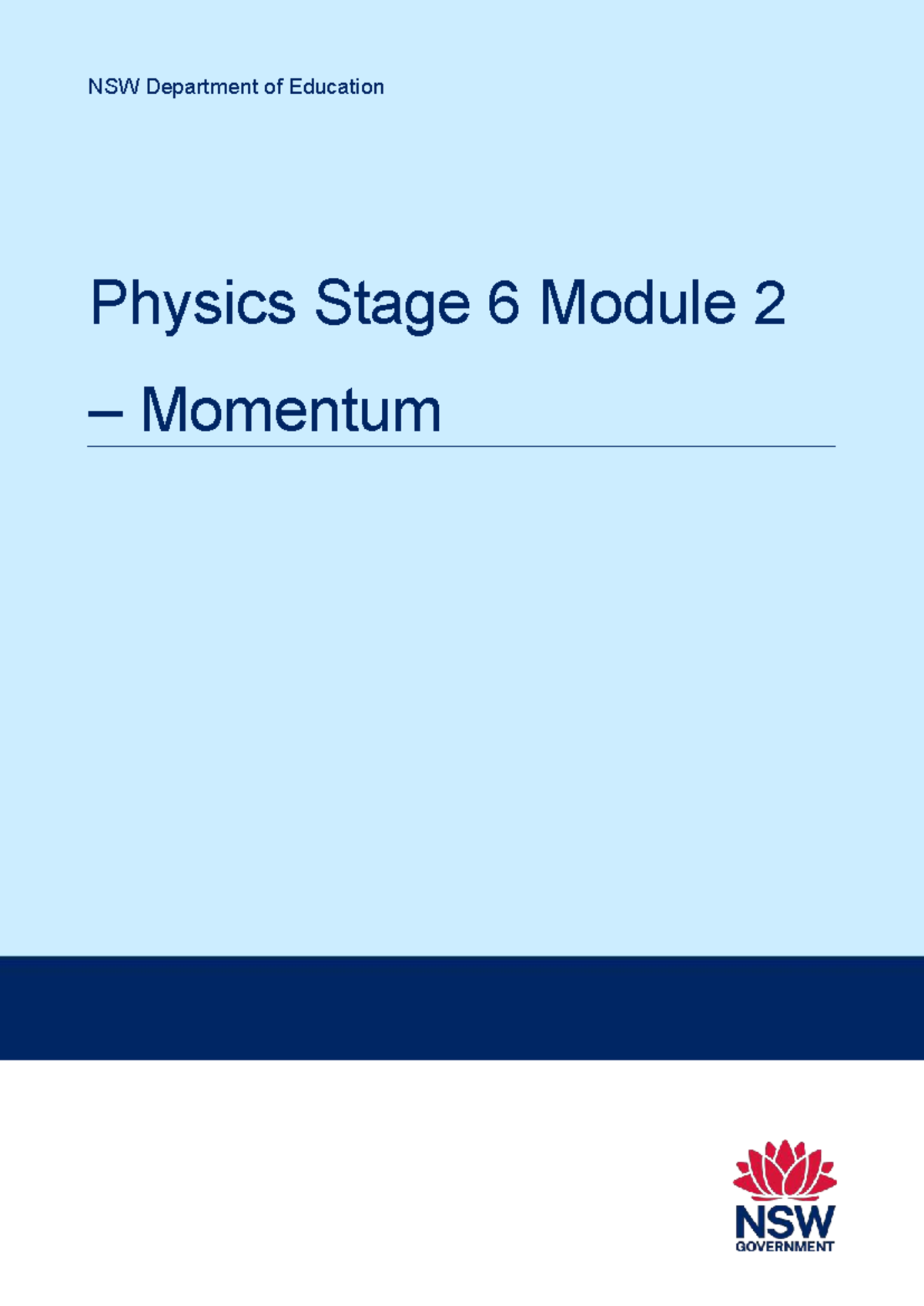 NSW Department of Education

Physics Stage 6 Module 2 – Momentum

NSW
GOVERNMENT